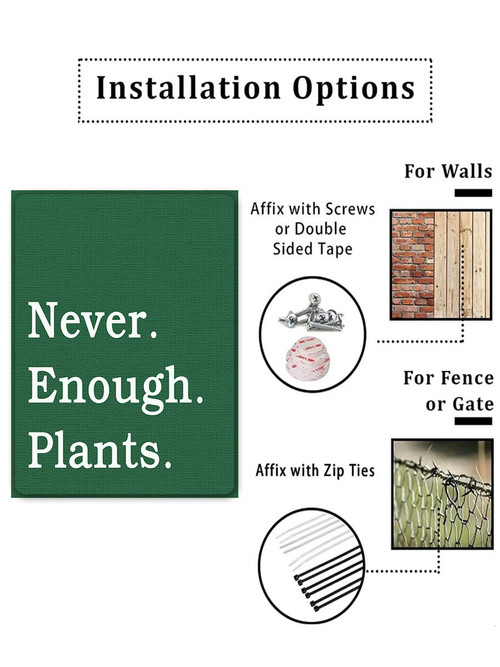 Installation Options

Never.
Enough.
Plants.

For Walls

Affix with Screws or Double Sided Tape

For Fence or Gate

Affix with Zip Ties